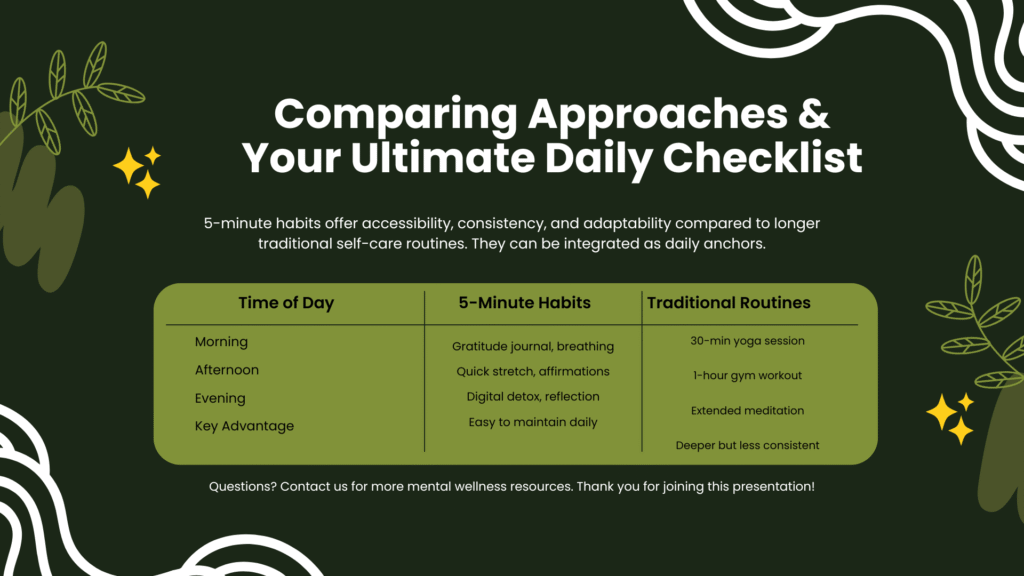 Comparing Approaches & Your Ultimate Daily Checklist

5-minute habits offer accessibility, consistency, and adaptability compared to longer traditional self-care routines. They can be integrated as daily anchors.

| Time of Day | 5-Minute Habits | Traditional Routines |
|---|---|---|
| Morning | Gratitude journal, breathing | 30-min yoga session |
| Afternoon | Quick stretch, affirmations | 1-hour gym workout |
| Evening | Digital detox, reflection | Extended meditation |
| Key Advantage | Easy to maintain daily | Deeper but less consistent |

Questions? Contact us for more mental wellness resources. Thank you for joining this presentation!